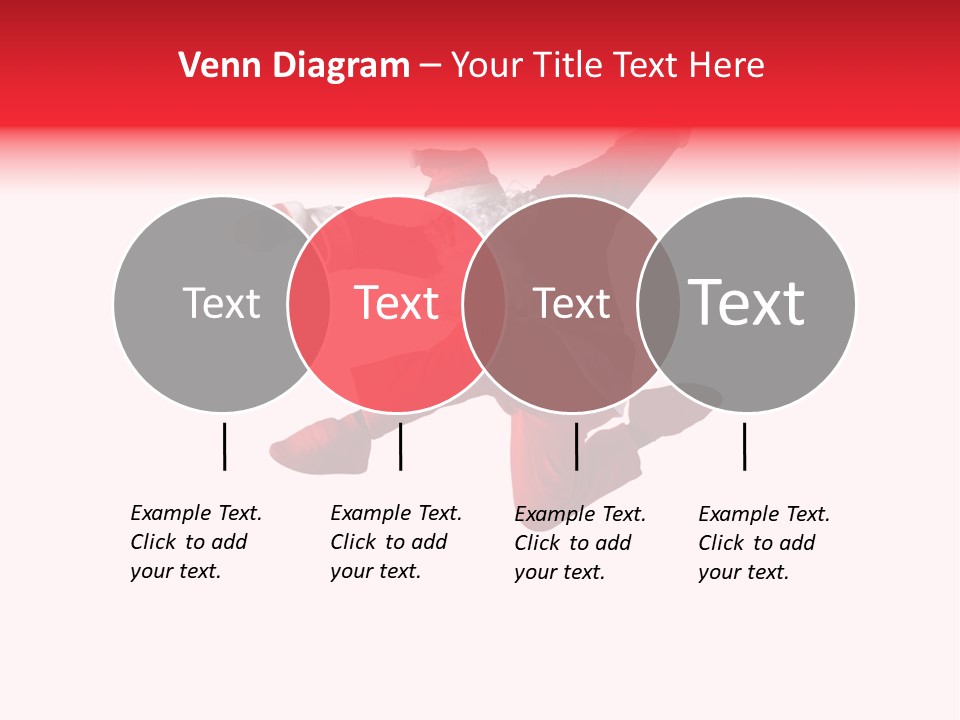 Venn Diagram – Your Title Text Here

Text

Text

Text

Text

Example Text. Click to add your text.

Example Text. Click to add your text.

Example Text. Click to add your text.

Example Text. Click to add your text.